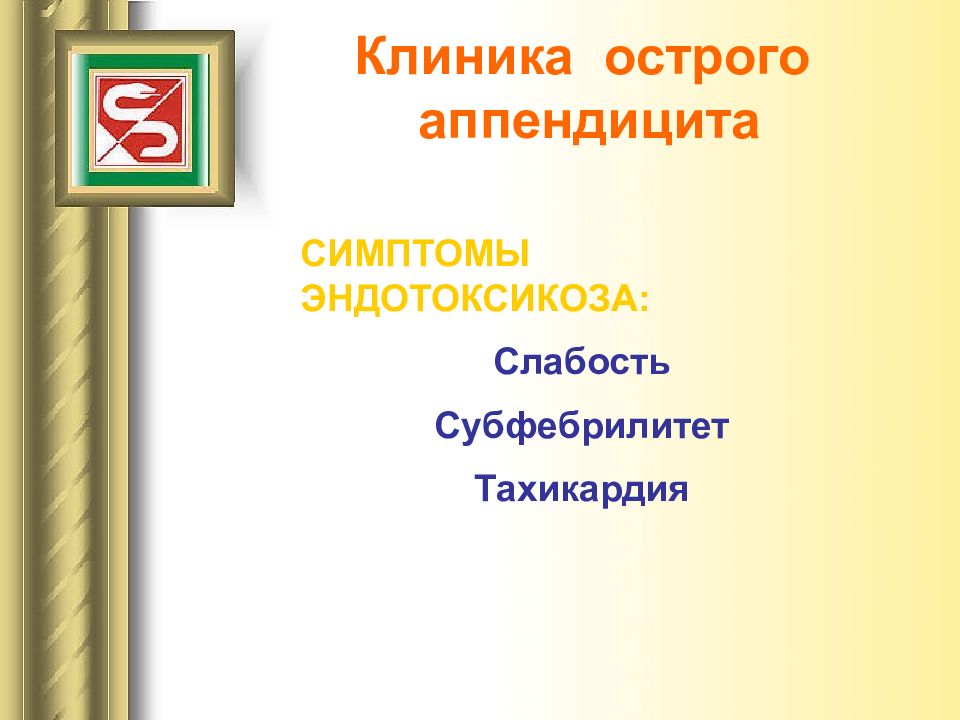 Клиника острого аппендицита

СИМПТОМЫ ЭНДОТОКСИКОЗА:

Слабость

Субфебрилитет

Тахикардия